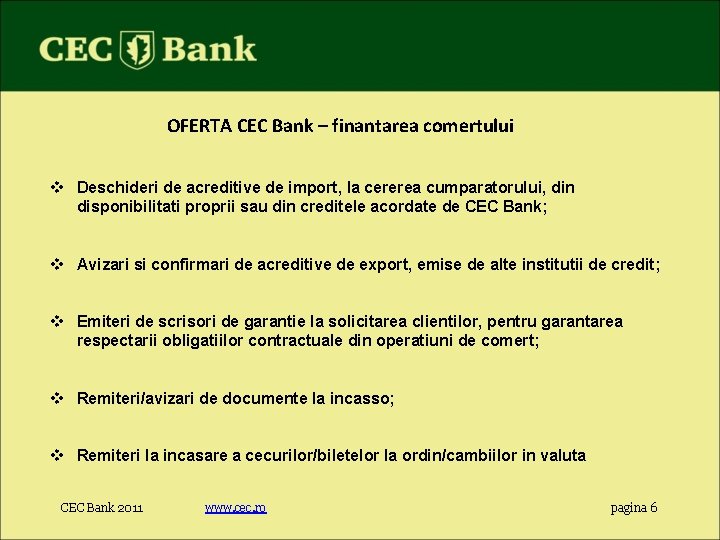 CEC Bank

OFERTA CEC Bank – finantarea comertului

❖ Deschideri de acreditive de import, la cererea cumparatorului, din disponibilitati proprii sau din creditele acordate de CEC Bank;

❖ Avizari si confirmari de acreditive de export, emise de alte institutii de credit;

❖ Emiteri de scrisori de garantie la solicitarea clientilor, pentru garantarea respectarii obligatiilor contractuale din operatiuni de comert;

❖ Remiteri/avizari de documente la incasso;

❖ Remiteri la incasare a cecurilor/biletelor la ordin/cambiilor in valuta

CEC Bank 2011 www.cec.ro pagina 6